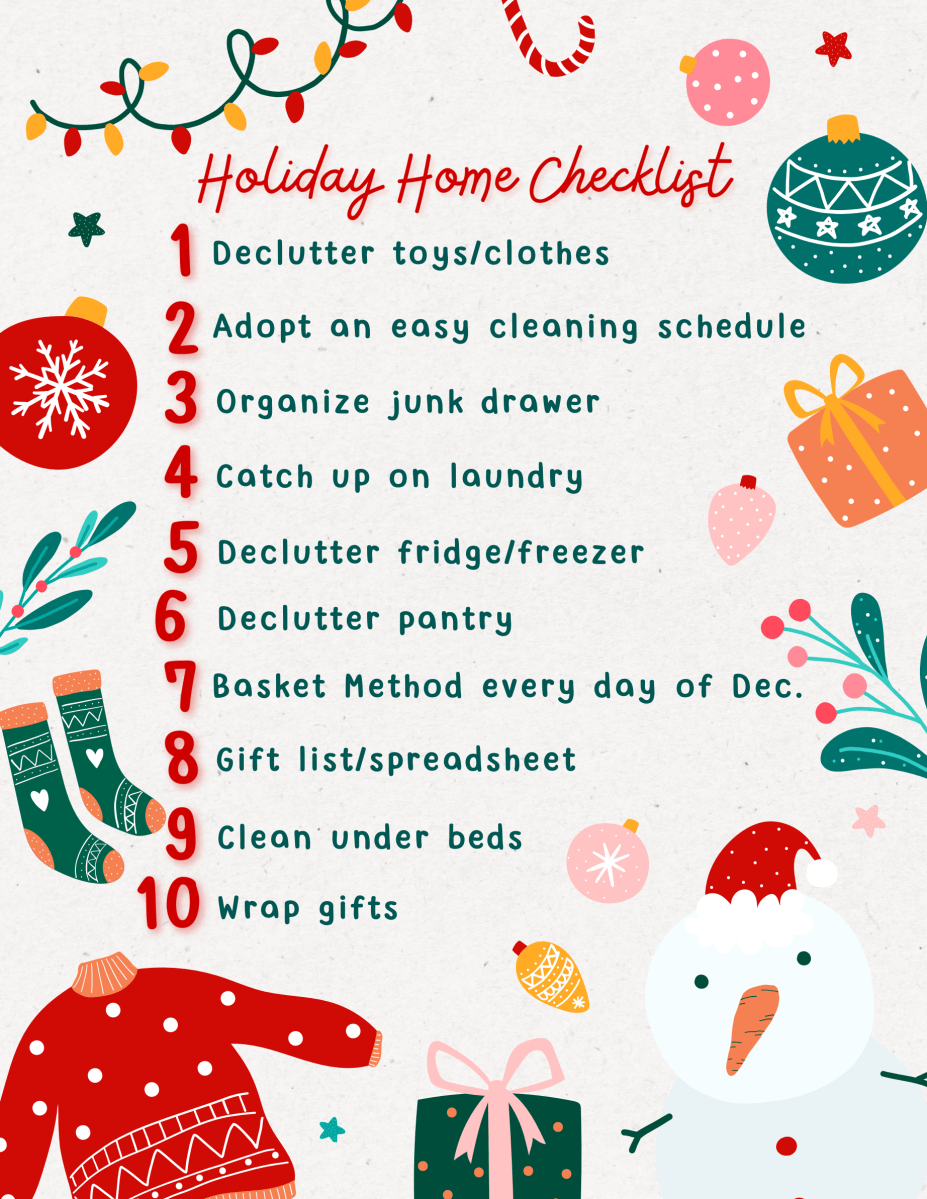 Holiday Home Checklist

1 Declutter toys/clothes

2 Adopt an easy cleaning schedule

3 Organize junk drawer

4 Catch up on laundry

5 Declutter fridge/freezer

6 Declutter pantry

7 Basket Method every day of Dec.

8 Gift list/spreadsheet

9 Clean under beds

10 Wrap gifts